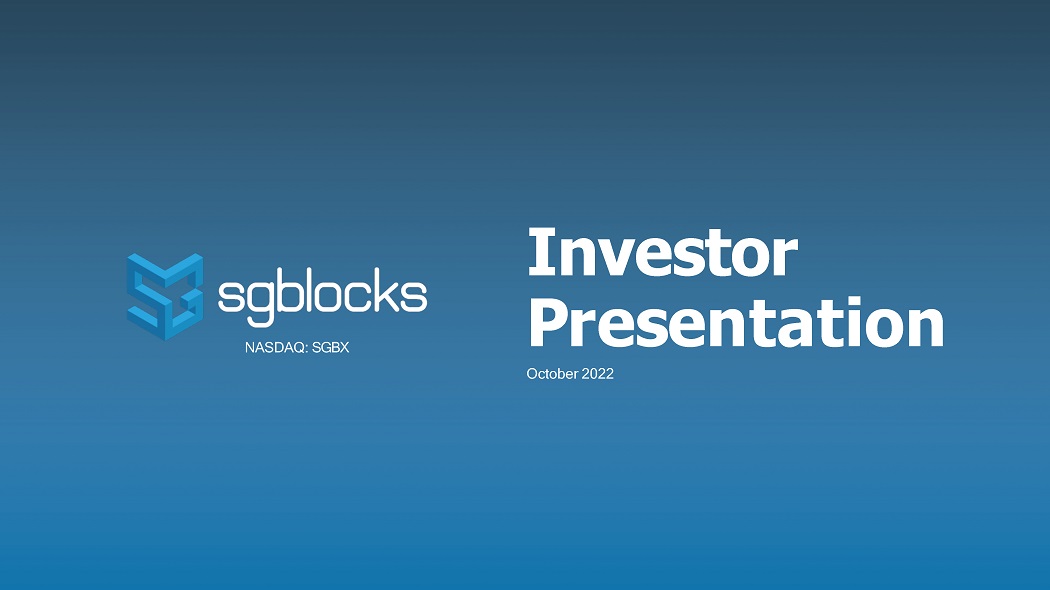 sgblocks
NASDAQ: SGBX

Investor Presentation
October 2022